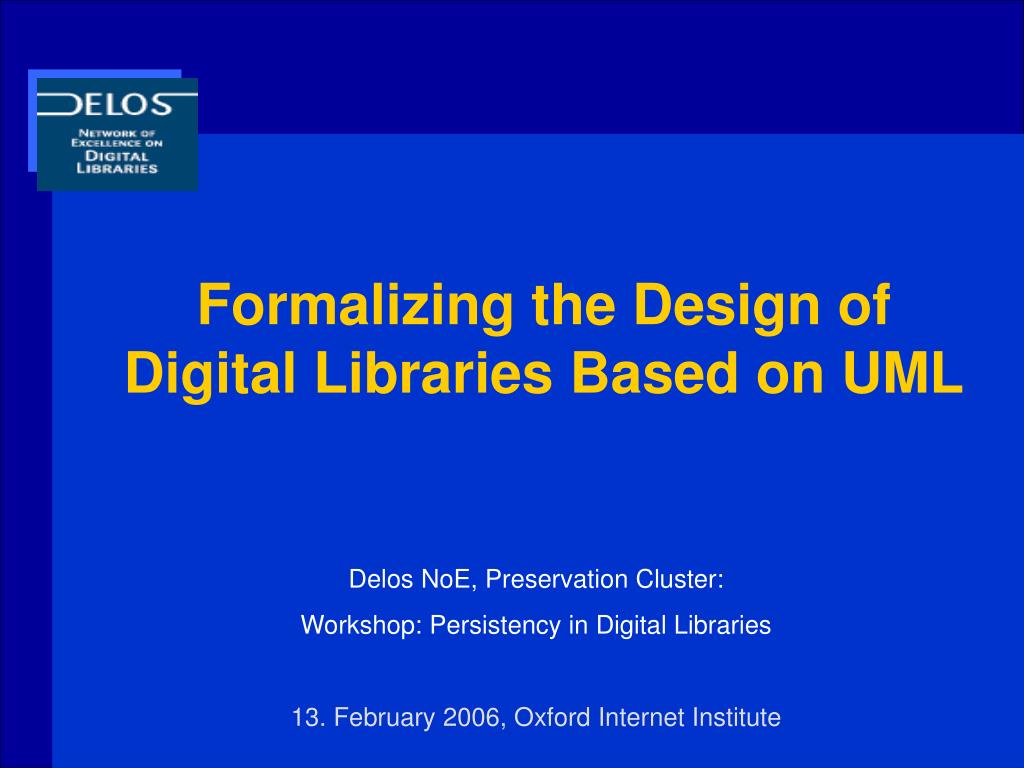 DELOS
NETWORK OF EXCELLENCE ON DIGITAL LIBRARIES

Formalizing the Design of Digital Libraries Based on UML

Delos NoE, Preservation Cluster:

Workshop: Persistency in Digital Libraries

13. February 2006, Oxford Internet Institute